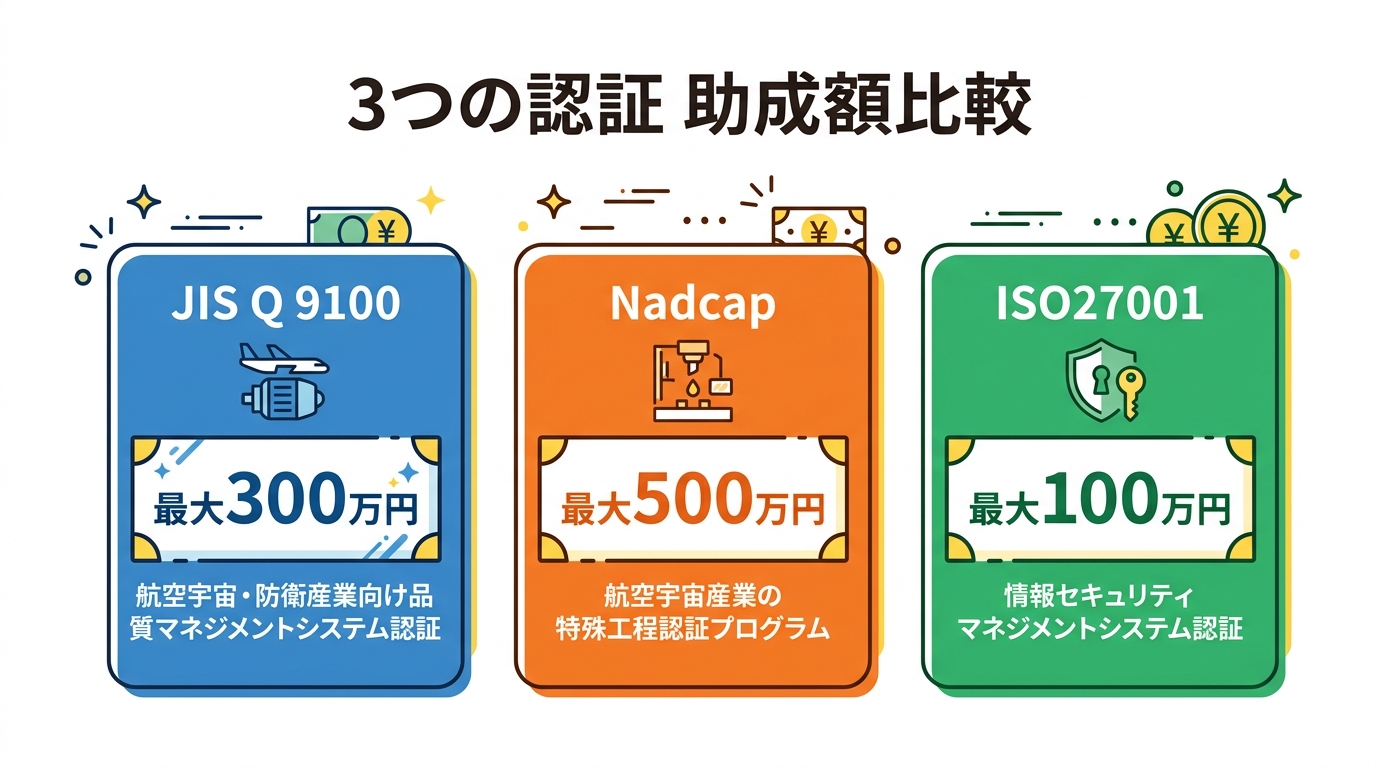 3つの認証 助成額比較

¥

JIS Q 9100

最大300万円

航空宇宙・防衛産業向け品質マネジメントシステム認証

¥

Nadcap

最大500万円

航空宇宙産業の特殊工程認証プログラム

¥ ¥

ISO27001

最大100万円

情報セキュリティマネジメントシステム認証